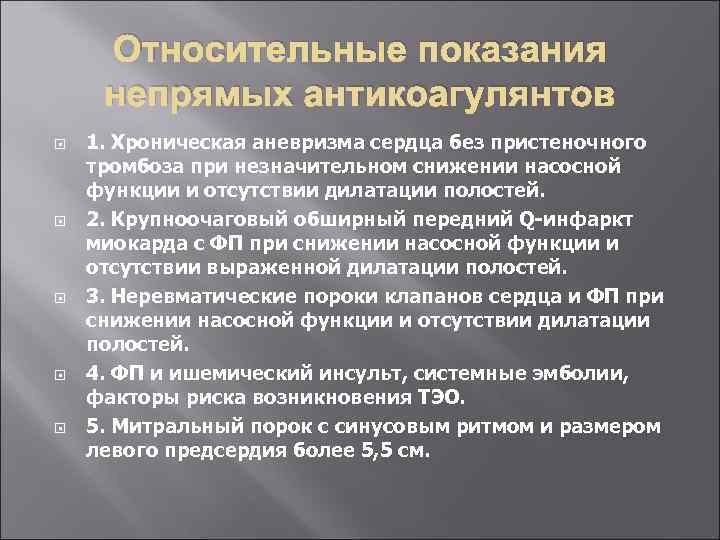 Относительные показания непрямых антикоагулянтов

1. Хроническая аневризма сердца без пристеночного тромбоза при незначительном снижении насосной функции и отсутствии дилатации полостей.

2. Крупноочаговый обширный передний Q-инфаркт миокарда с ФП при снижении насосной функции и отсутствии выраженной дилатации полостей.

3. Неревматические пороки клапанов сердца и ФП при снижении насосной функции и отсутствии дилатации полостей.

4. ФП и ишемический инсульт, системные эмболии, факторы риска возникновения ТЭО.

5. Митральный порок с синусовым ритмом и размером левого предсердия более 5,5 см.